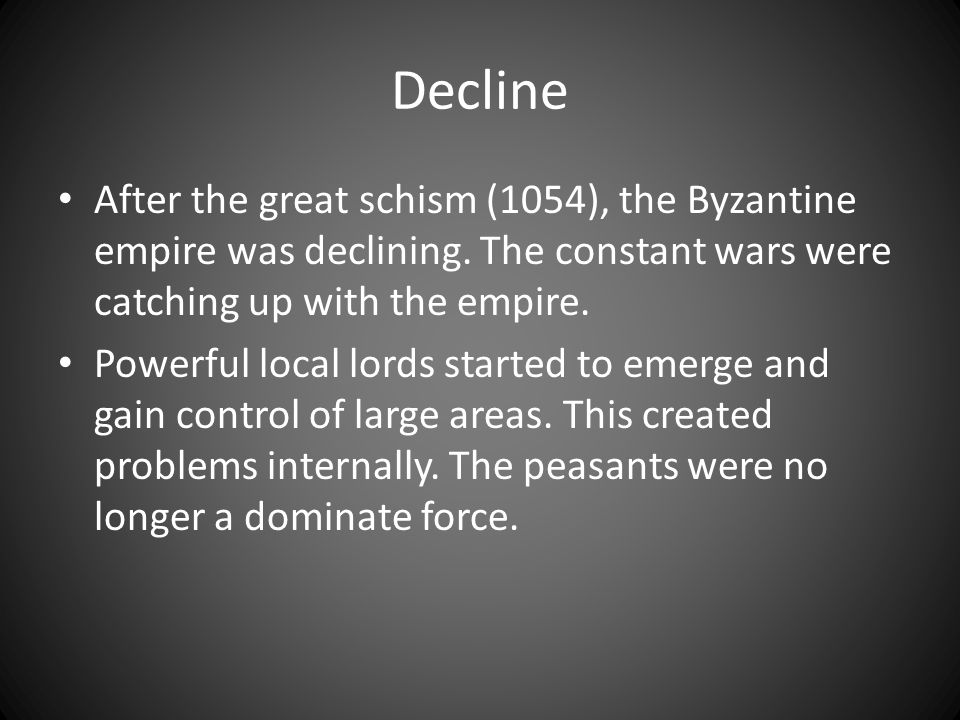 Decline

• After the great schism (1054), the Byzantine empire was declining. The constant wars were catching up with the empire.

• Powerful local lords started to emerge and gain control of large areas. This created problems internally. The peasants were no longer a dominate force.